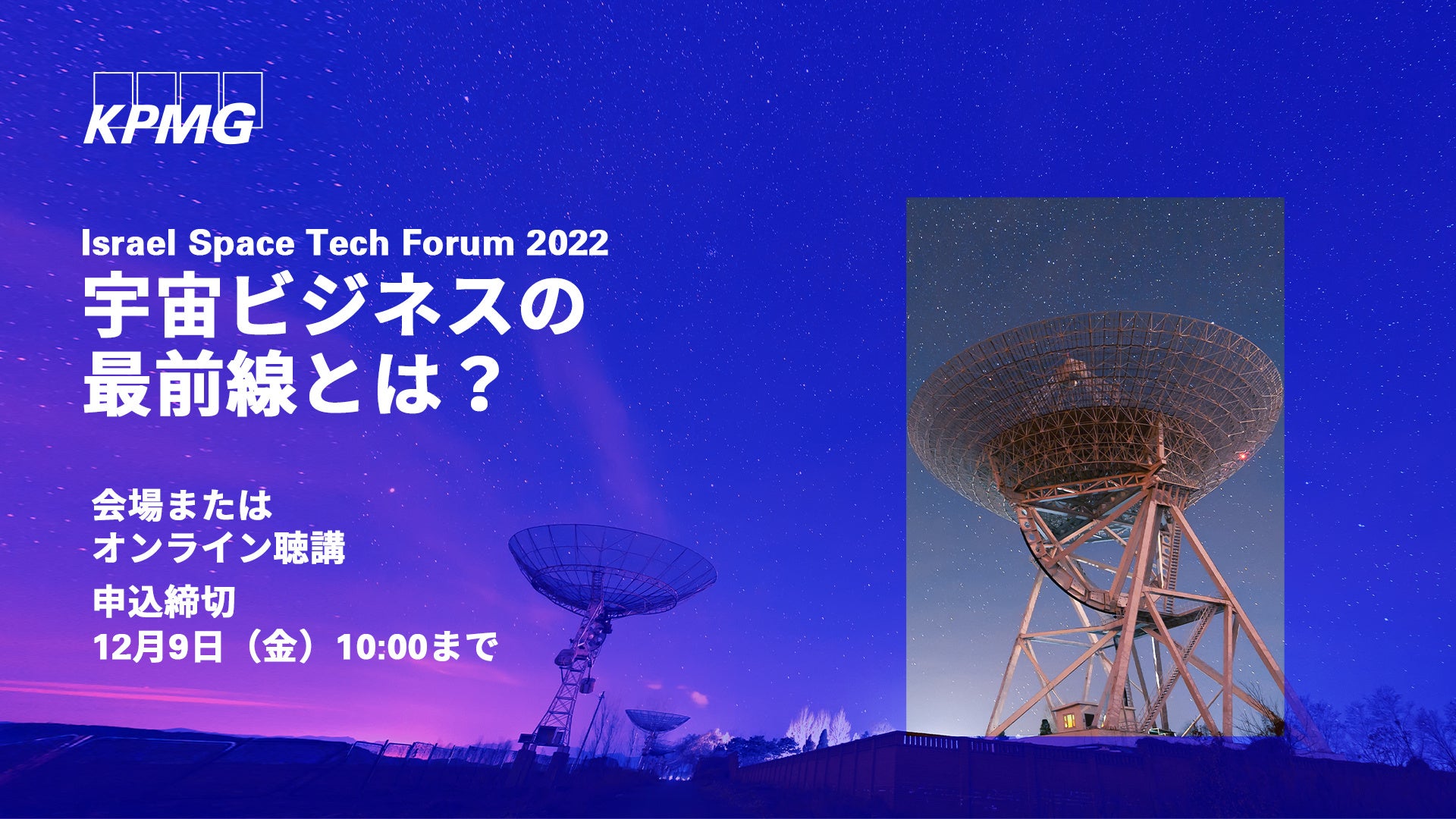 KPMG

Israel Space Tech Forum 2022
宇宙ビジネスの最前線とは？

会場または
オンライン聴講

申込締切
12月9日（金）10:00まで